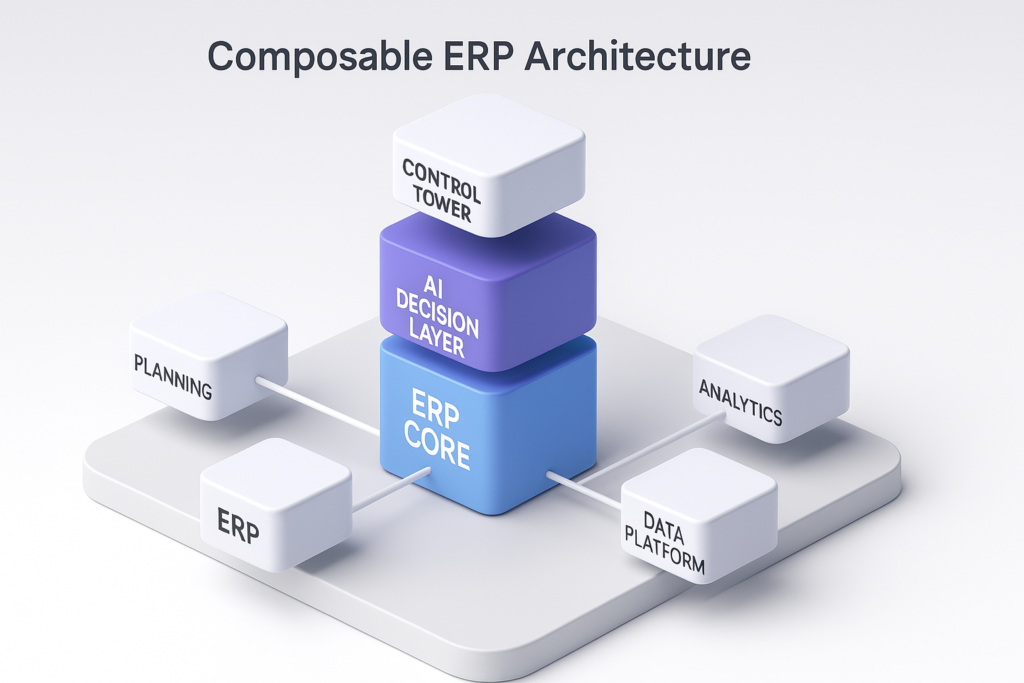 Composable ERP Architecture

CONTROL TOWER

AI DECISION LAYER

ERP CORE

PLANNING

ANALYTICS

ERP

DATA PLATFORM